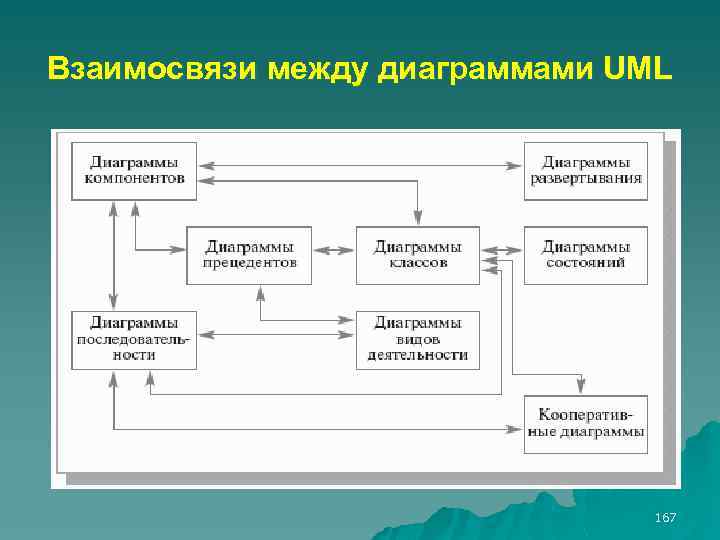 Взаимосвязи между диаграммами UML

Диаграммы компонентов

Диаграммы развертывания

Диаграммы прецедентов

Диаграммы классов

Диаграммы состояний

Диаграммы последовательности

Диаграммы видов деятельности

Кооперативные диаграммы

167